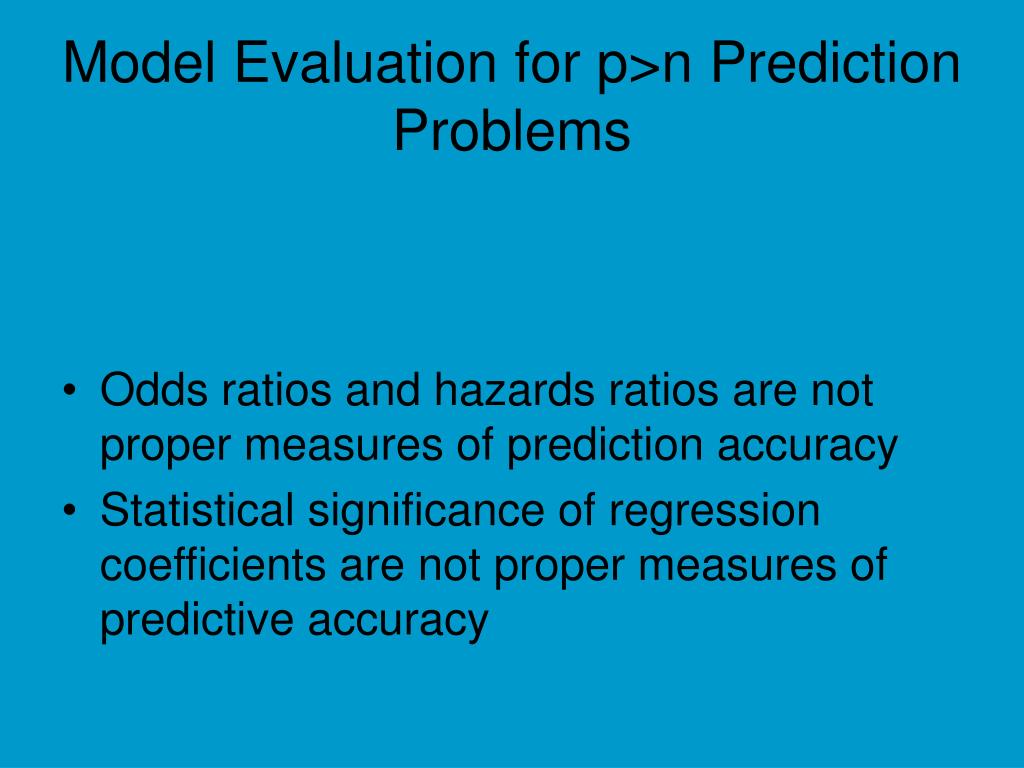 Model Evaluation for p>n Prediction Problems

• Odds ratios and hazards ratios are not proper measures of prediction accuracy
• Statistical significance of regression coefficients are not proper measures of predictive accuracy